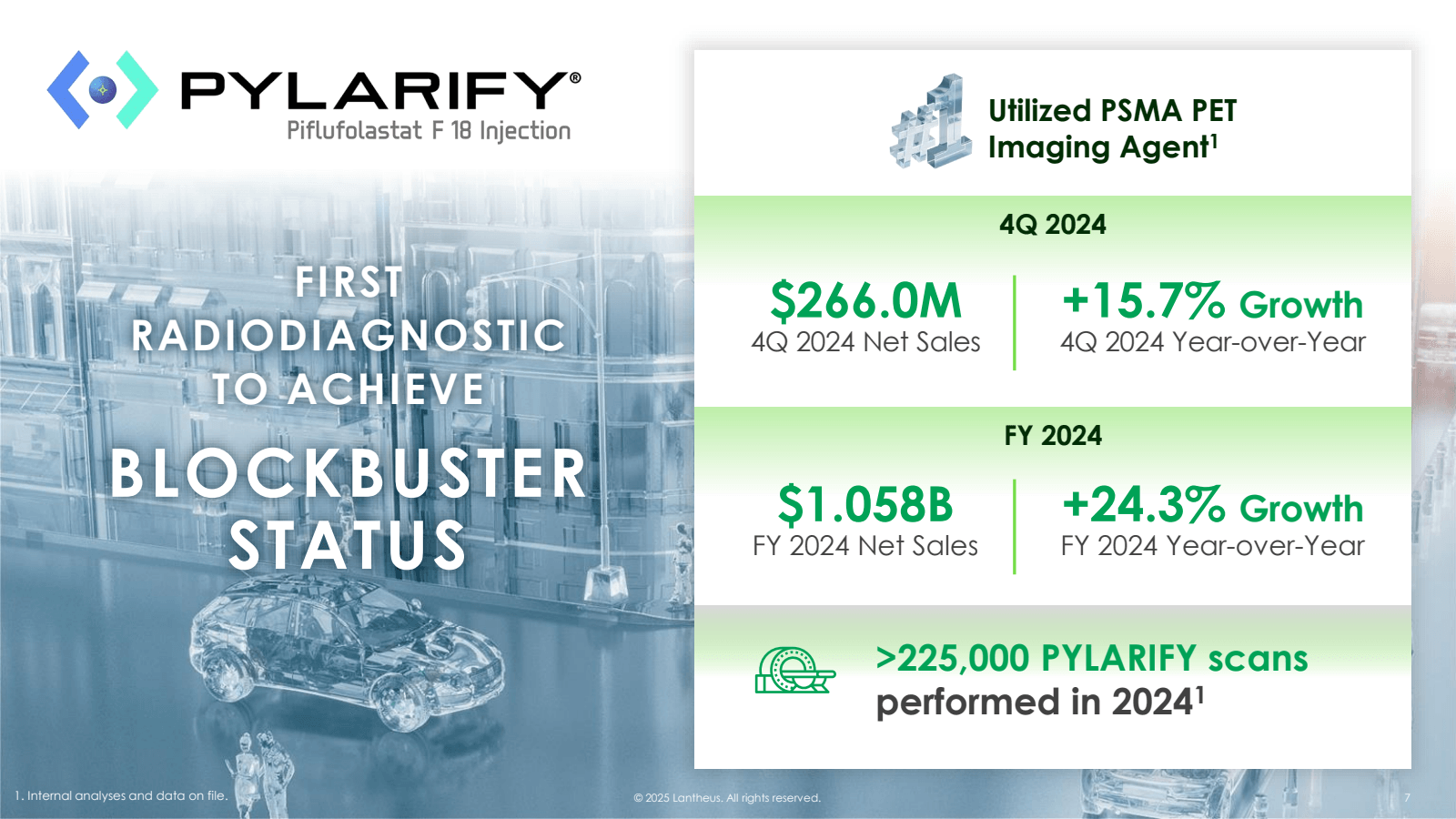 PYLARIFY®
Piflufolastat F 18 Injection

FIRST RADIODIAGNOSTIC TO ACHIEVE

BLOCKBUSTER STATUS

#1

Utilized PSMA PET Imaging Agent$^1$

4Q 2024

$266.0M
4Q 2024 Net Sales

+15.7% Growth
4Q 2024 Year-over-Year

FY 2024

$1.058B
FY 2024 Net Sales

+24.3% Growth
FY 2024 Year-over-Year

>225,000 PYLARIFY scans performed in 2024$^1$

1. Internal analyses and data on file.

© 2025 Lantheus. All rights reserved.

7